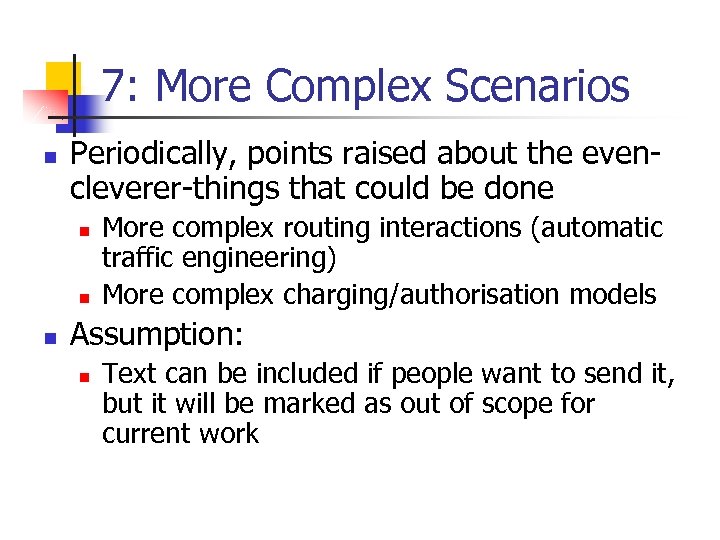 7: More Complex Scenarios

- Periodically, points raised about the even-cleverer-things that could be done
  - More complex routing interactions (automatic traffic engineering)
  - More complex charging/authorisation models
- Assumption:
  - Text can be included if people want to send it, but it will be marked as out of scope for current work